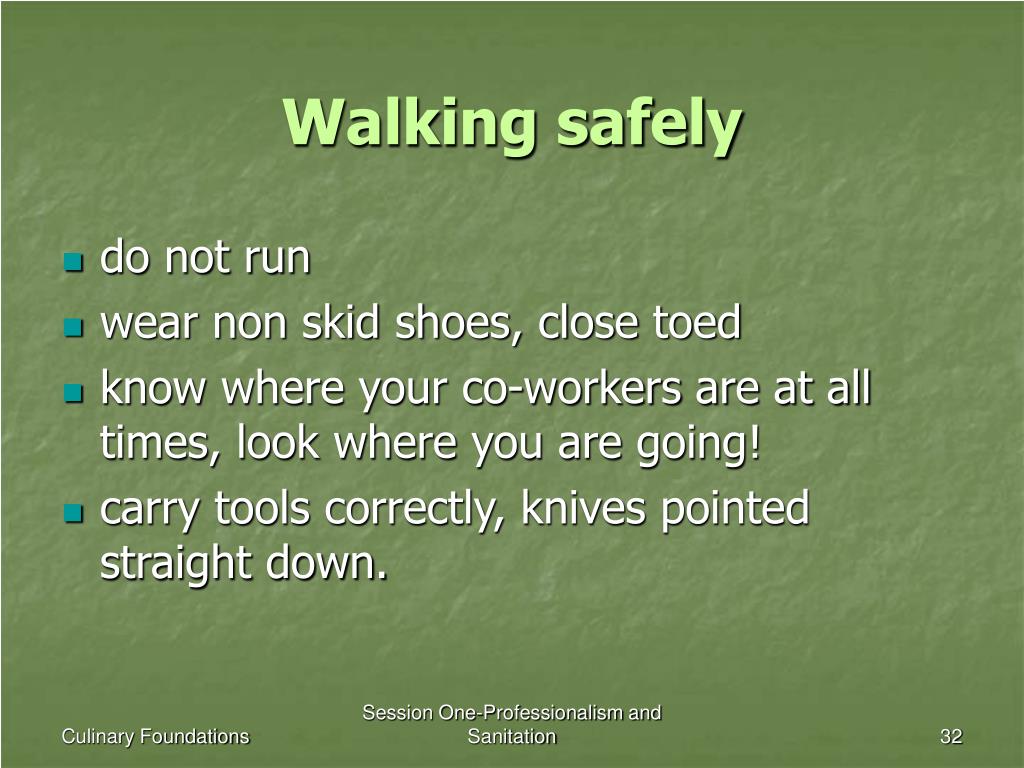 Walking safely

- do not run
- wear non skid shoes, close toed
- know where your co-workers are at all times, look where you are going!
- carry tools correctly, knives pointed straight down.

Culinary Foundations

Session One-Professionalism and Sanitation

32